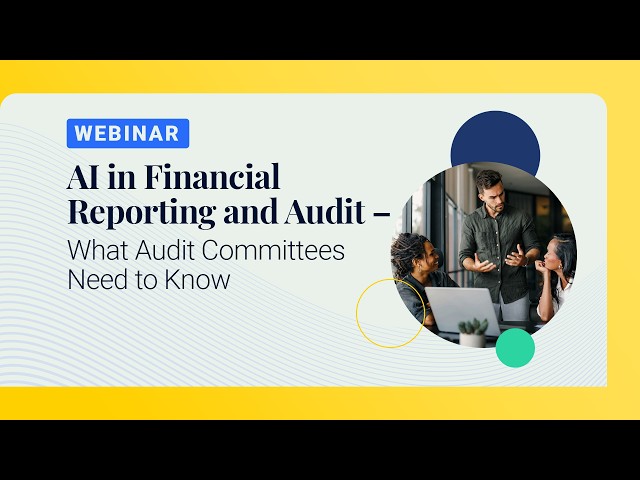 WEBINAR

AI in Financial Reporting and Audit – What Audit Committees Need to Know